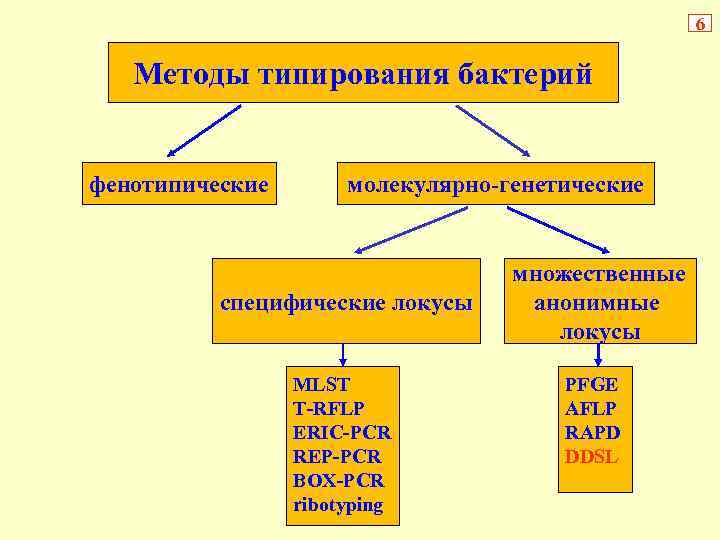 6

Методы типирования бактерий

фенотипические

молекулярно-генетические

специфические локусы

множественные анонимные локусы

MLST
T-RFLP
ERIC-PCR
REP-PCR
BOX-PCR
ribotyping

PFGE
AFLP
RAPD
DDSL